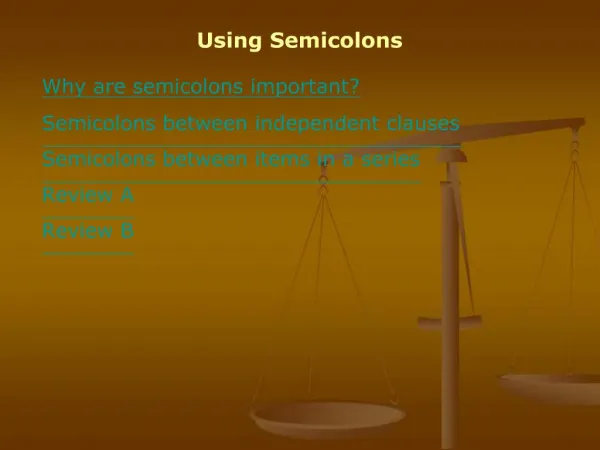 Using Semicolons

Why are semicolons important?

Semicolons between independent clauses

Semicolons between items in a series

Review A

Review B